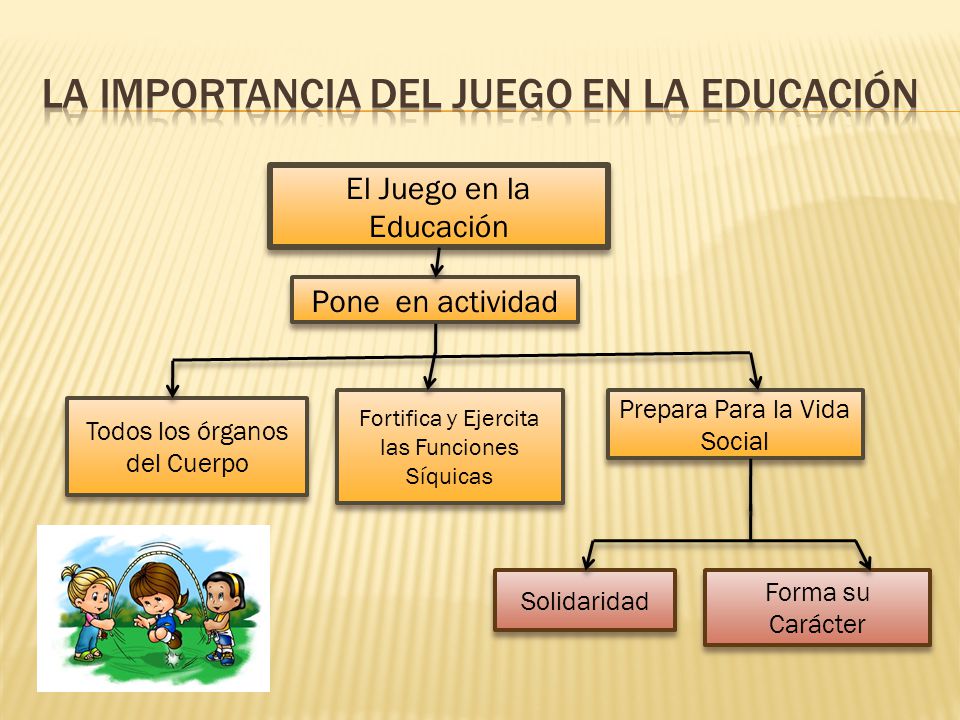 LA IMPORTANCIA DEL JUEGO EN LA EDUCACIÓN

El Juego en la Educación

Pone en actividad

Todos los órganos del Cuerpo

Fortifica y Ejercita las Funciones Síquicas

Prepara Para la Vida Social

Solidaridad

Forma su Carácter